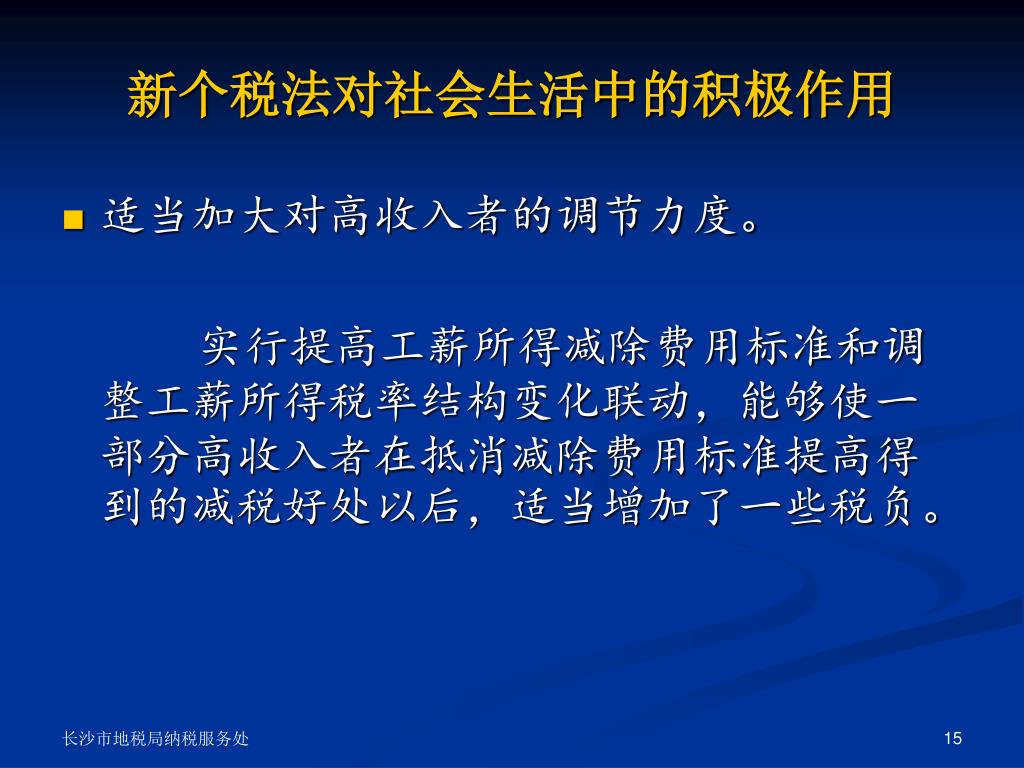 新个税法对社会生活中的积极作用

■ 适当加大对高收入者的调节力度。

实行提高工薪所得减除费用标准和调整工薪所得税率结构变化联动，能够使一部分高收入者在抵消减除费用标准提高得到的减税好处以后，适当增加了一些税负。

长沙市地税局纳税服务处

15